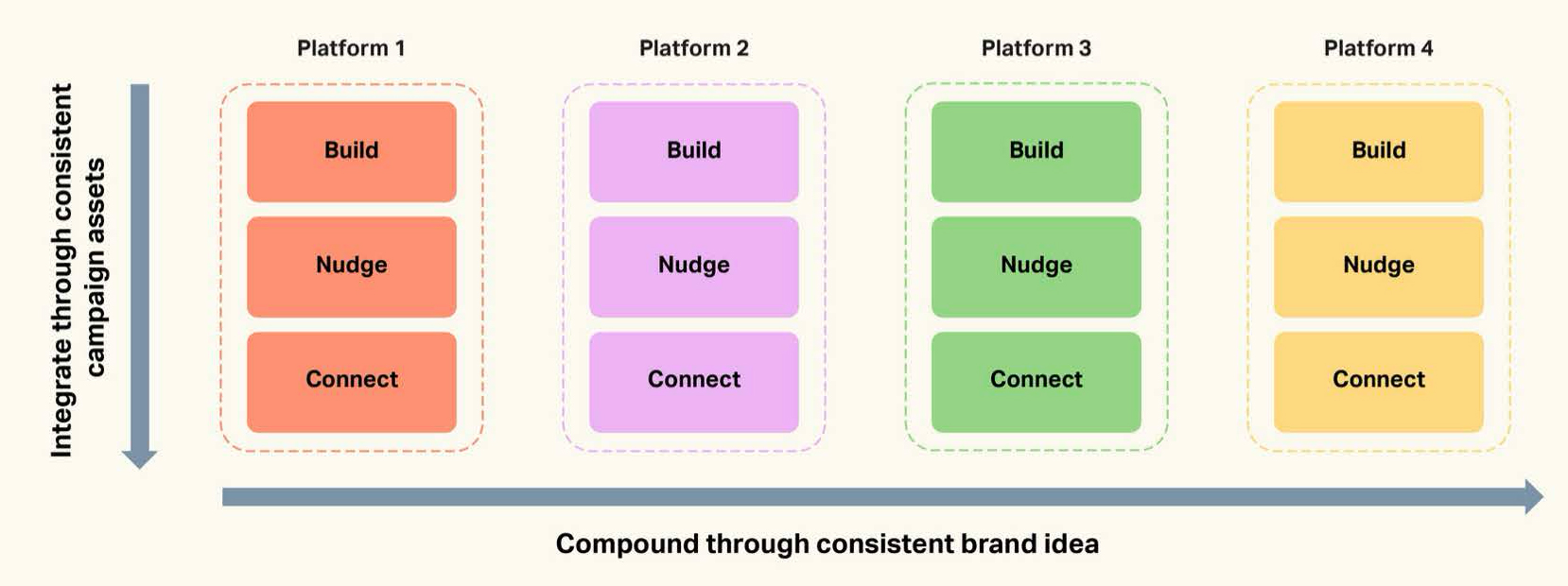 Integrate through consistent campaign assets

Platform 1

Build

Nudge

Connect

Platform 2

Build

Nudge

Connect

Platform 3

Build

Nudge

Connect

Platform 4

Build

Nudge

Connect

Compound through consistent brand idea